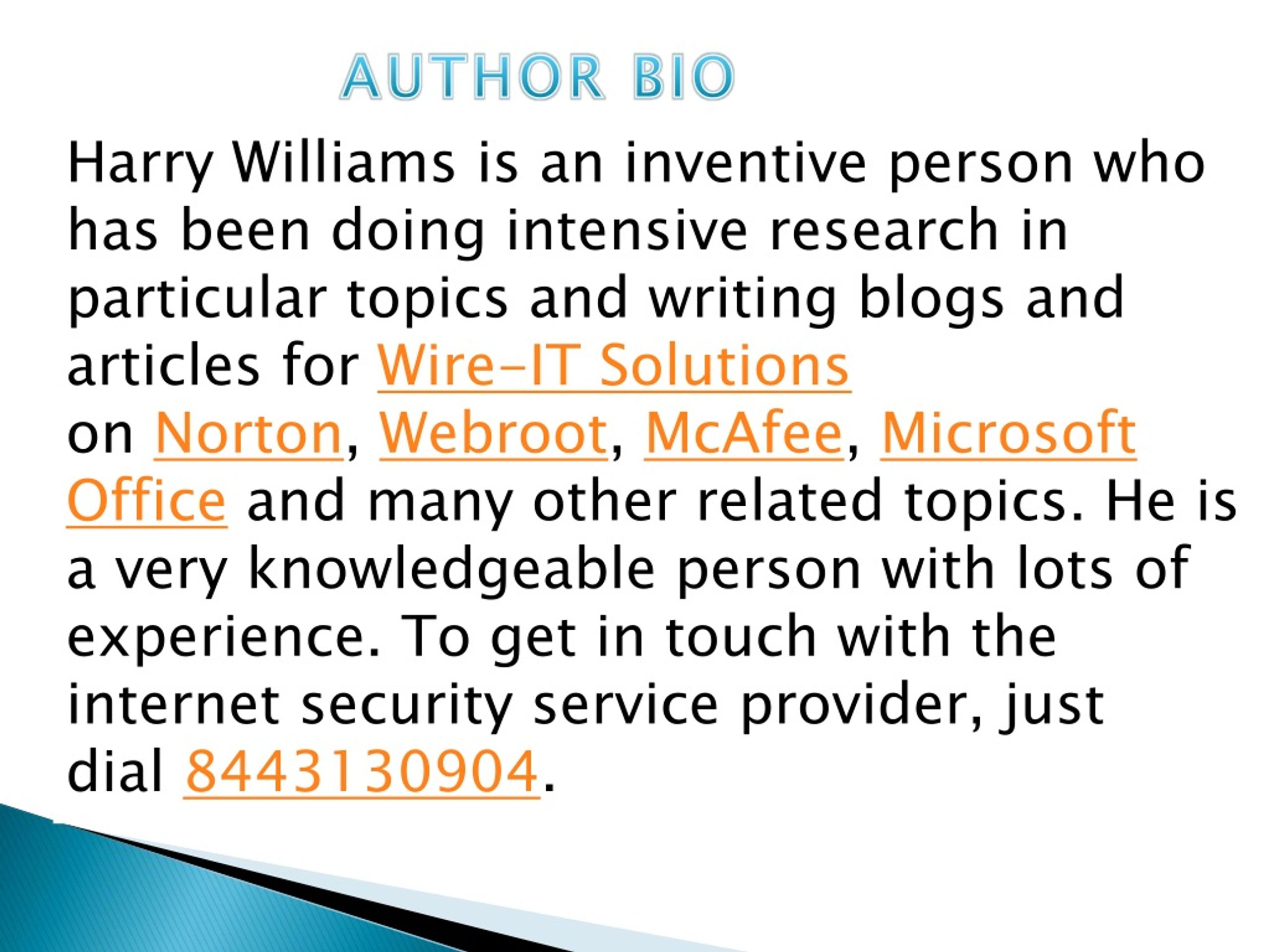 AUTHOR BIO

Harry Williams is an inventive person who has been doing intensive research in particular topics and writing blogs and articles for Wire-IT Solutions on Norton, Webroot, McAfee, Microsoft Office and many other related topics. He is a very knowledgeable person with lots of experience. To get in touch with the internet security service provider, just dial 8443130904.